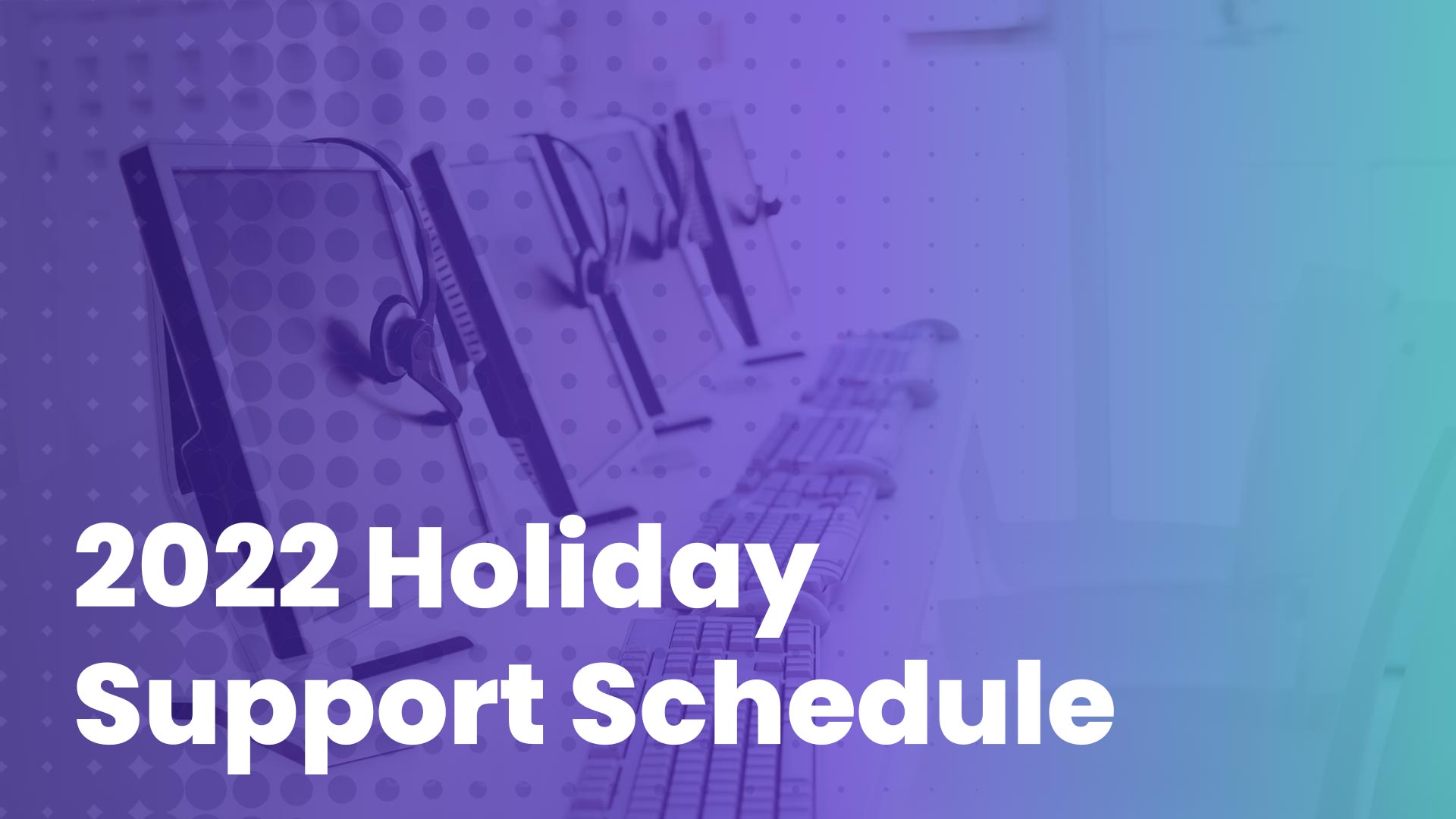 2022 Holiday Support Schedule